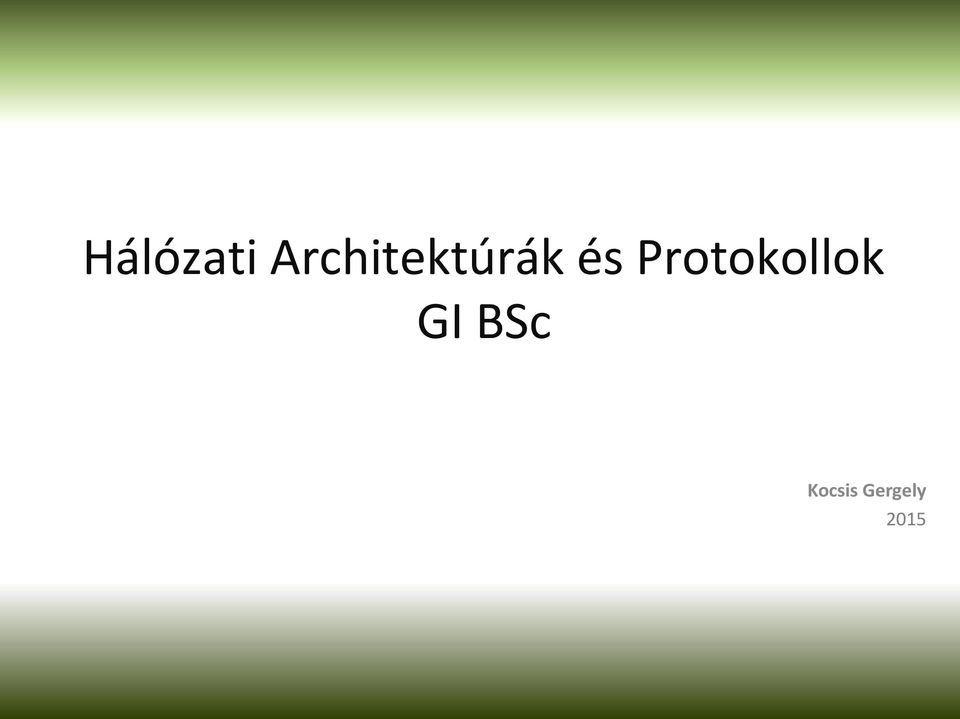 Hálózati Architektúrák és Protokollok
GI BSc

Kocsis Gergely
2015